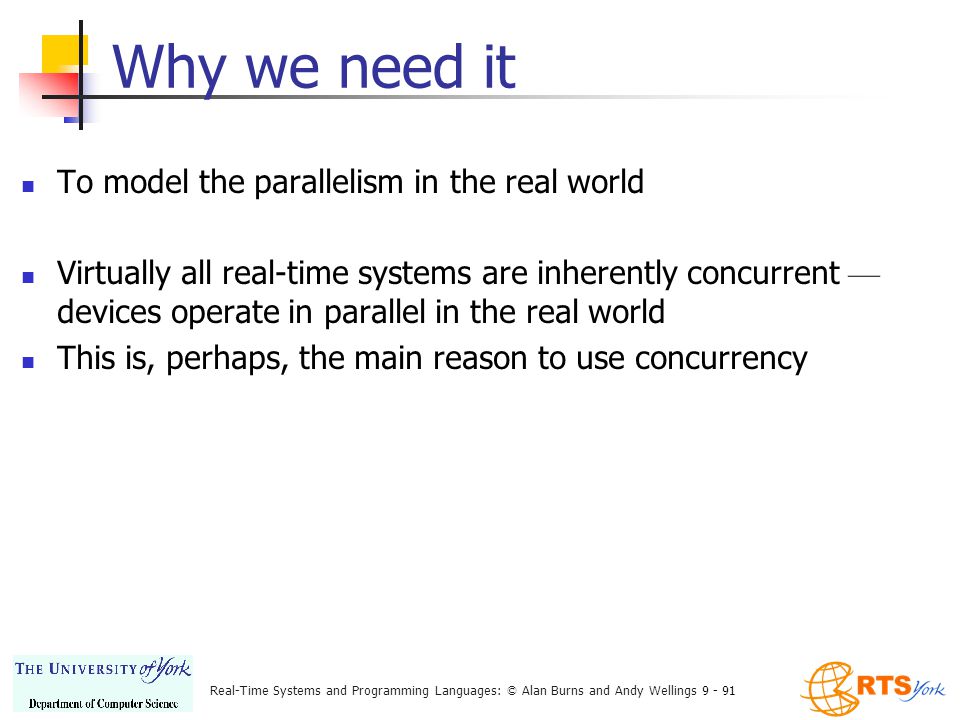 Why we need it

- To model the parallelism in the real world

- Virtually all real-time systems are inherently concurrent — devices operate in parallel in the real world
- This is, perhaps, the main reason to use concurrency

THE UNIVERSITY of York
Department of Computer Science

Real-Time Systems and Programming Languages: © Alan Burns and Andy Wellings 9 - 91

RTS York